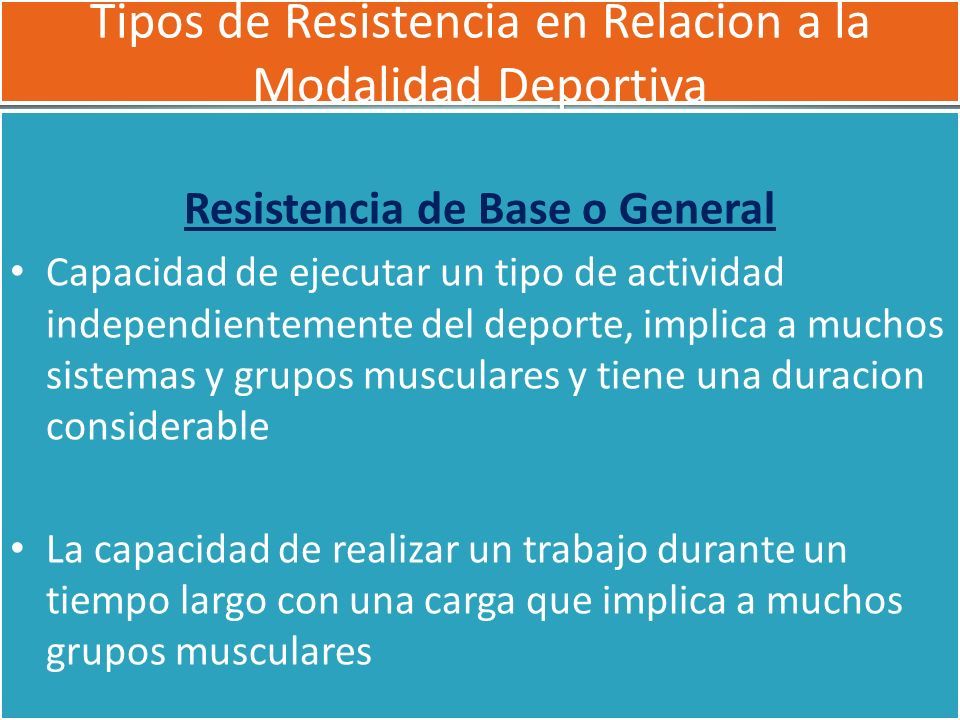 Tipos de Resistencia en Relacion a la Modalidad Deportiva

Resistencia de Base o General

• Capacidad de ejecutar un tipo de actividad independientemente del deporte, implica a muchos sistemas y grupos musculares y tiene una duracion considerable

• La capacidad de realizar un trabajo durante un tiempo largo con una carga que implica a muchos grupos musculares